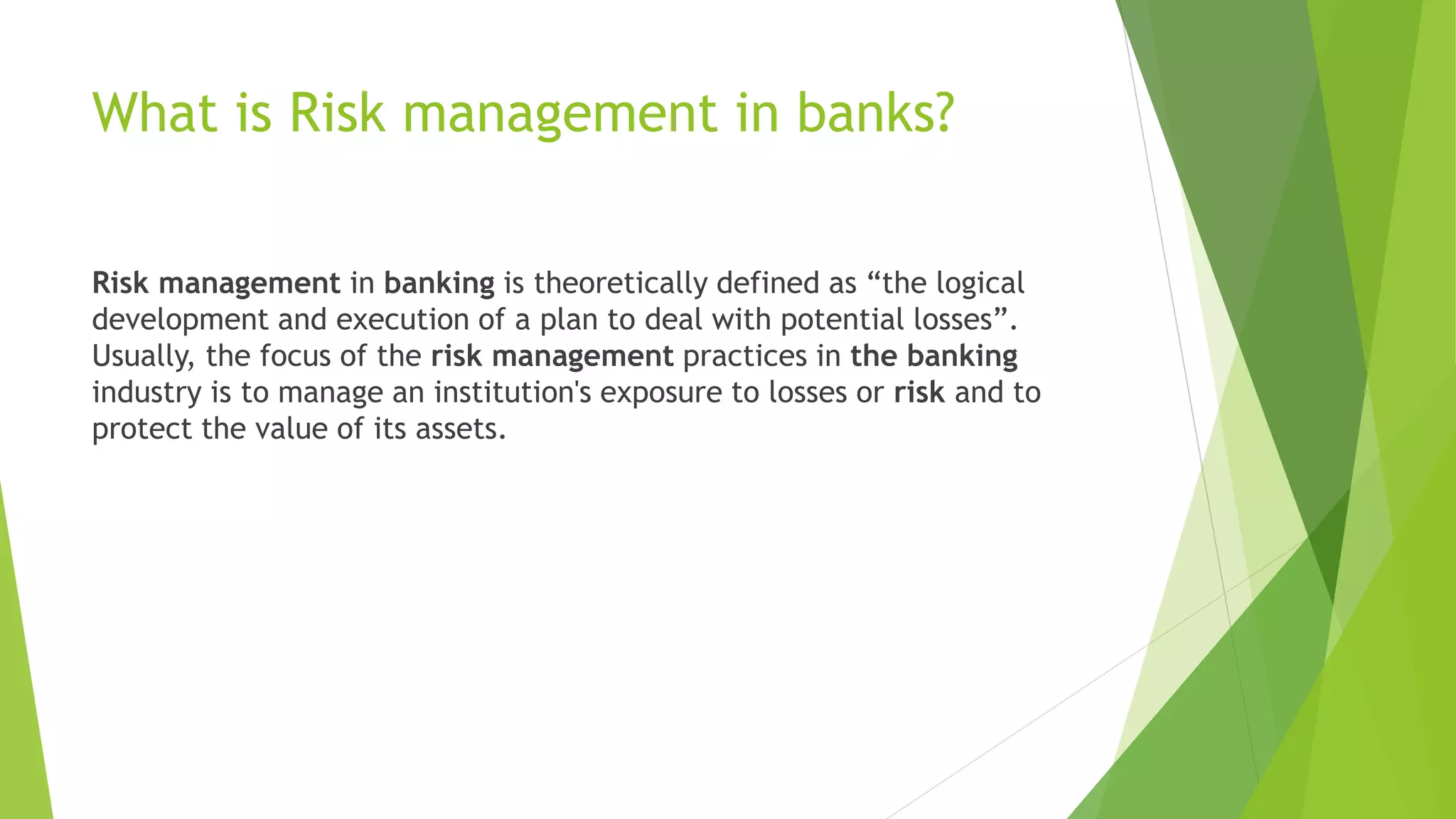 What is Risk management in banks?

Risk management in banking is theoretically defined as “the logical development and execution of a plan to deal with potential losses”. Usually, the focus of the risk management practices in the banking industry is to manage an institution's exposure to losses or risk and to protect the value of its assets.